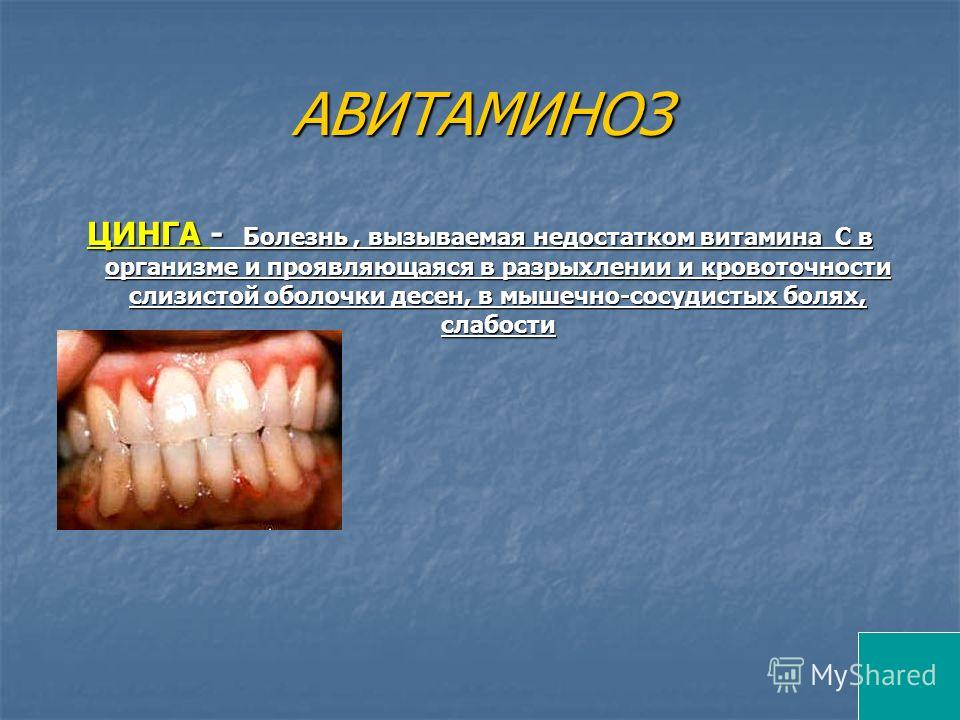 АВИТАМИНОЗ

ЦИНГА - Болезнь , вызываемая недостатком витамина С в организме и проявляющаяся в разрыхлении и кровоточности слизистой оболочки десен, в мышечно-сосудистых болях, слабости

MyShared